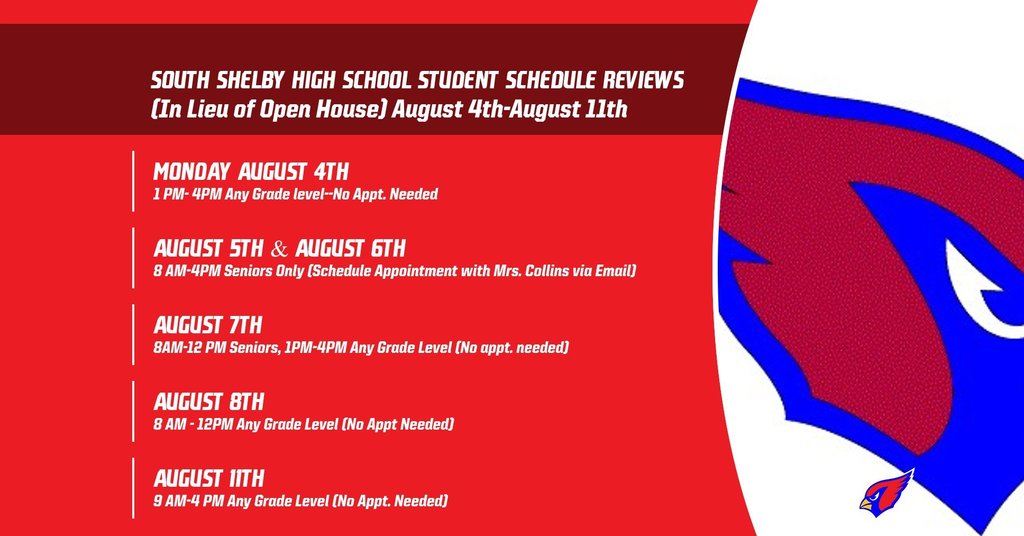 SOUTH SHELBY HIGH SCHOOL STUDENT SCHEDULE REVIEWS
(In Lieu of Open House) August 4th-August 11th

MONDAY AUGUST 4TH
1 PM- 4PM Any Grade level--No Appt. Needed

AUGUST 5TH & AUGUST 6TH
8 AM-4PM Seniors Only (Schedule Appointment with Mrs. Collins via Email)

AUGUST 7TH
8AM-12 PM Seniors, 1PM-4PM Any Grade Level (No appt. needed)

AUGUST 8TH
8 AM - 12PM Any Grade Level (No Appt Needed)

AUGUST 11TH
9 AM-4 PM Any Grade Level (No Appt. Needed)